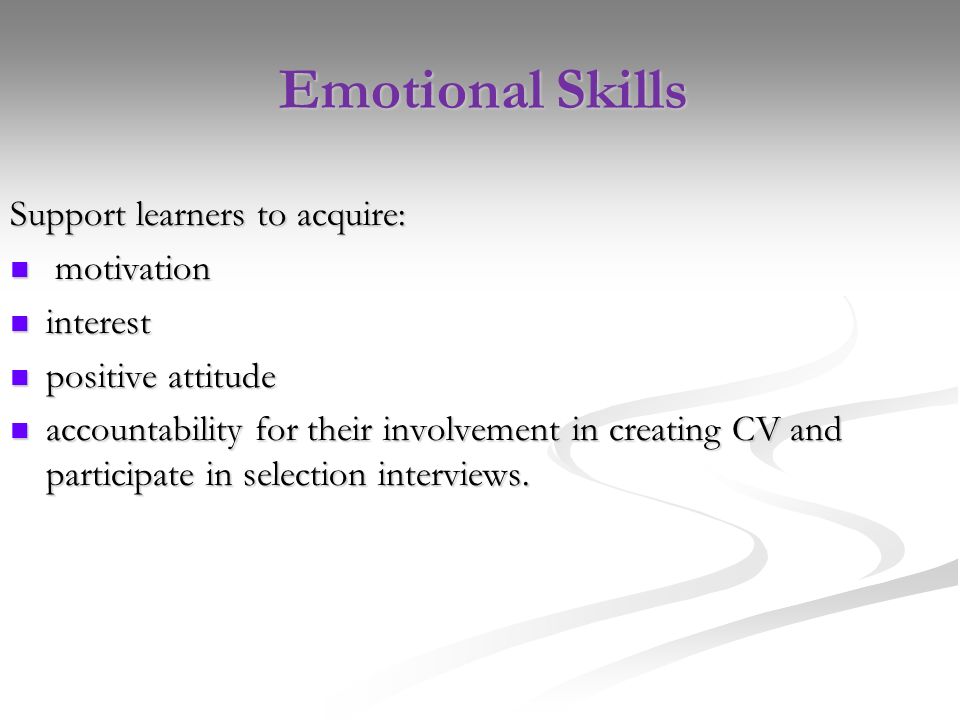 Emotional Skills

Support learners to acquire:

- motivation
- interest
- positive attitude
- accountability for their involvement in creating CV and participate in selection interviews.